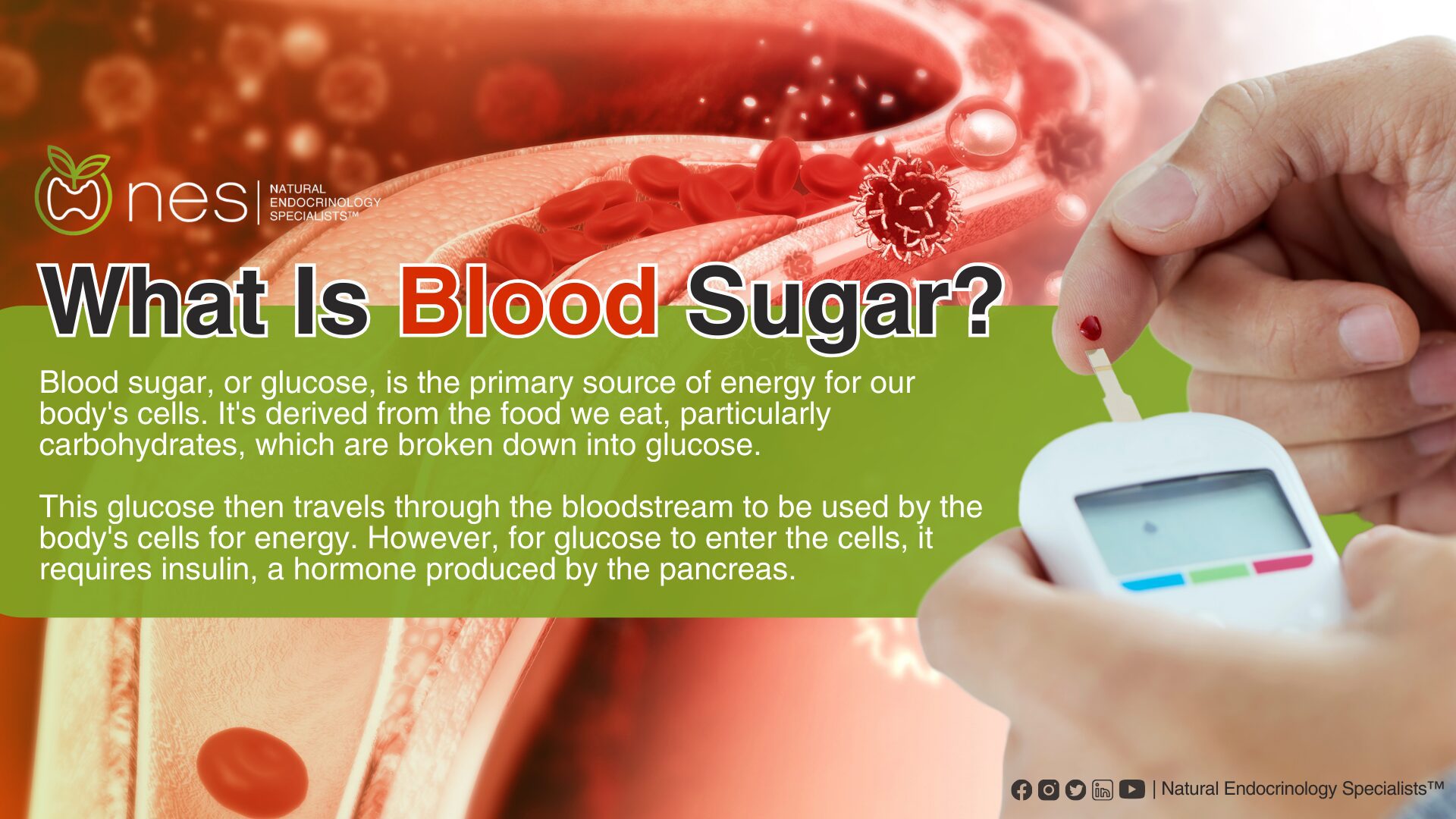 nes | NATURAL ENDOCRINOLOGY SPECIALISTS™

What Is Blood Sugar?

Blood sugar, or glucose, is the primary source of energy for our body's cells. It's derived from the food we eat, particularly carbohydrates, which are broken down into glucose.

This glucose then travels through the bloodstream to be used by the body's cells for energy. However, for glucose to enter the cells, it requires insulin, a hormone produced by the pancreas.

| Natural Endocrinology Specialists™